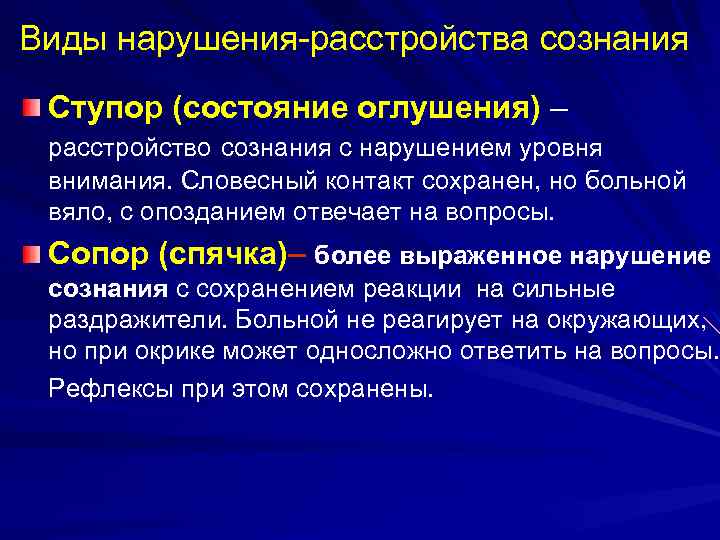 Виды нарушения-расстройства сознания

Ступор (состояние оглушения) – расстройство сознания с нарушением уровня внимания. Словесный контакт сохранен, но больной вяло, с опозданием отвечает на вопросы.

Сопор (спячка)– более выраженное нарушение сознания с сохранением реакции на сильные раздражители. Больной не реагирует на окружающих, но при окрике может односложно ответить на вопросы.

Рефлексы при этом сохранены.